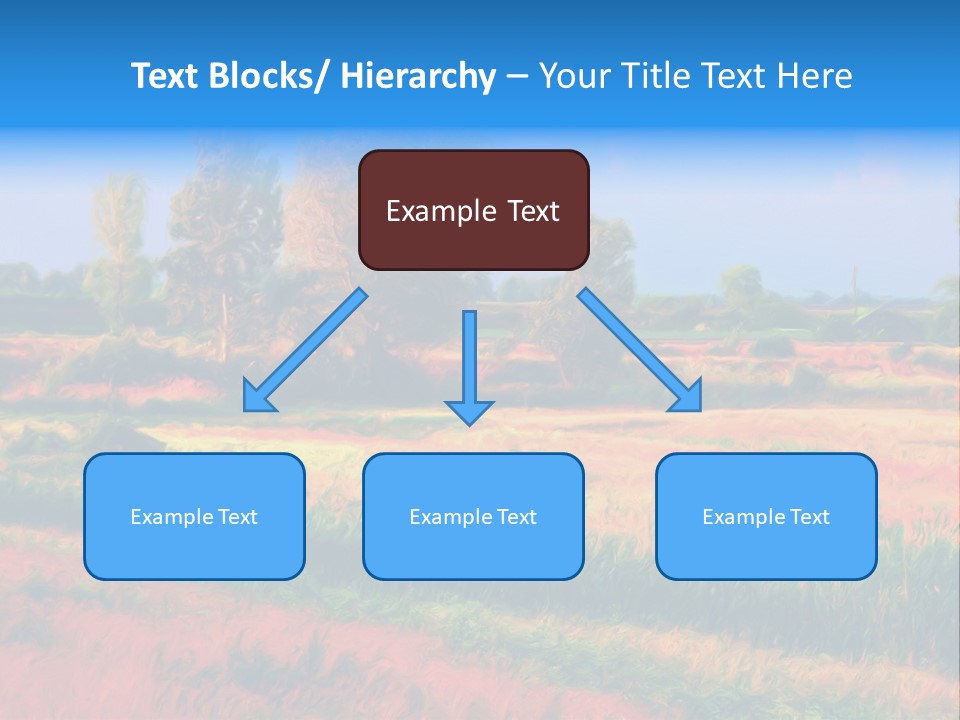 Text Blocks/ Hierarchy – Your Title Text Here

Example Text

Example Text

Example Text

Example Text